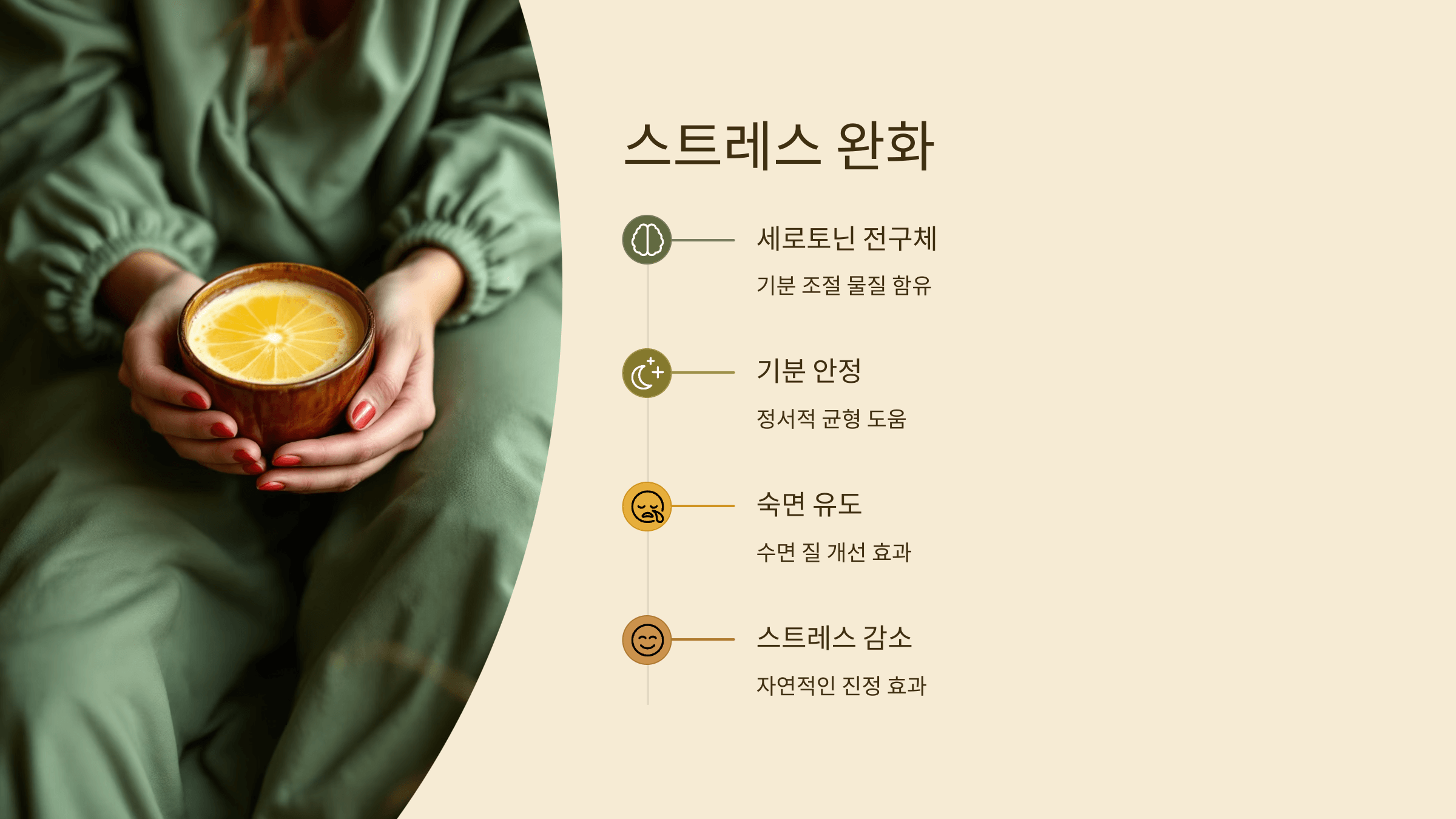 스트레스 완화

세로토닌 전구체

기분 조절 물질 함유

기분 안정

정서적 균형 도움

숙면 유도

수면 질 개선 효과

스트레스 감소

자연적인 진정 효과